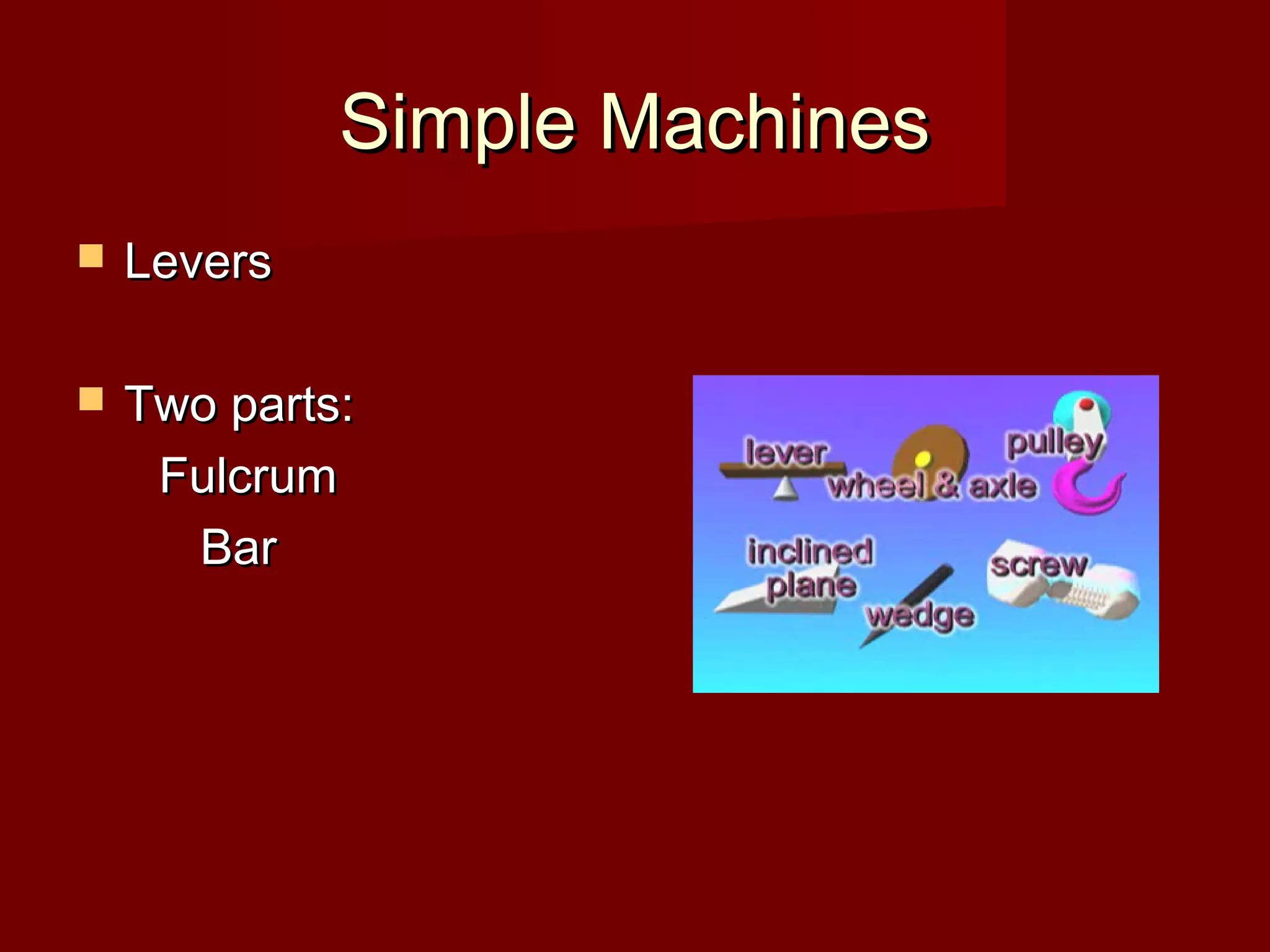 Simple Machines

Levers

Two parts:
Fulcrum
Bar

lever
wheel & axle
pulley
inclined plane
wedge
screw